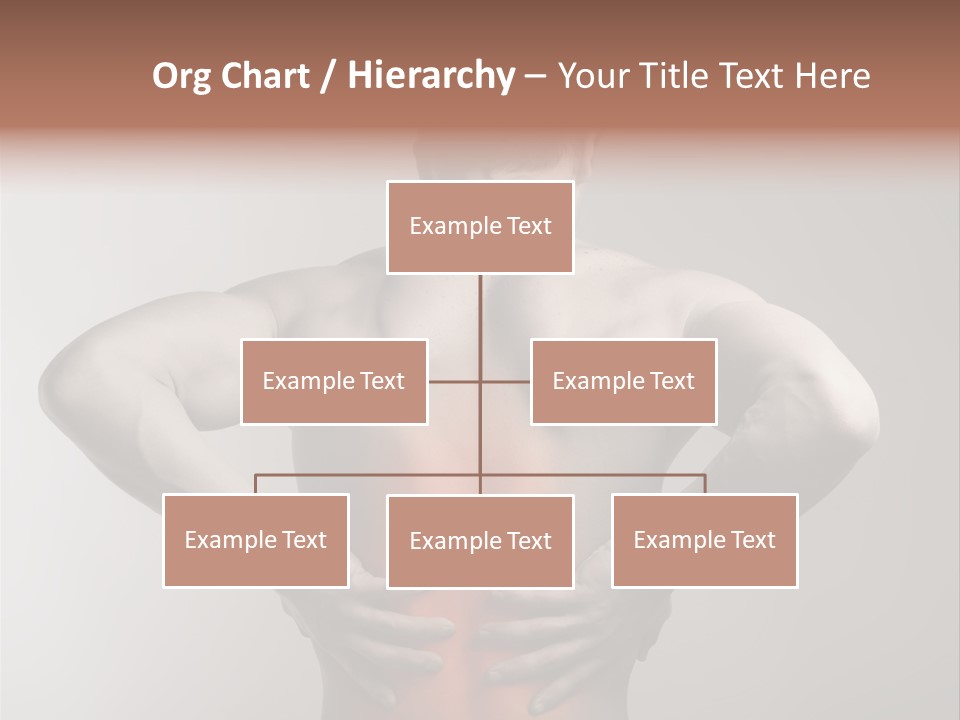 Org Chart / Hierarchy – Your Title Text Here

Example Text

Example Text

Example Text

Example Text

Example Text

Example Text